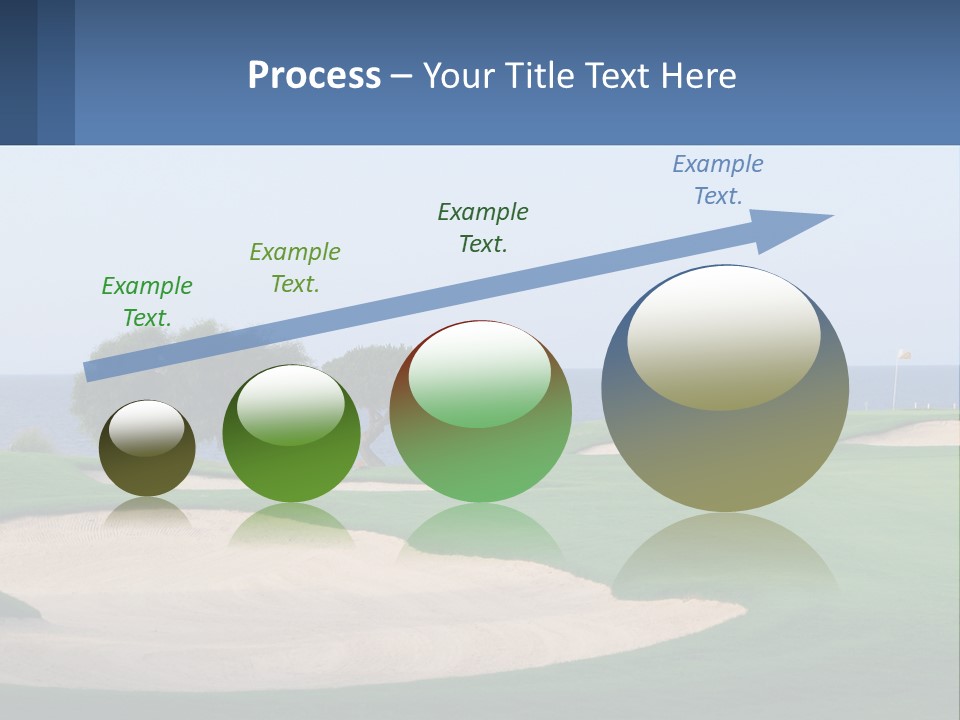 Process – Your Title Text Here

Example Text.

Example Text.

Example Text.

Example Text.